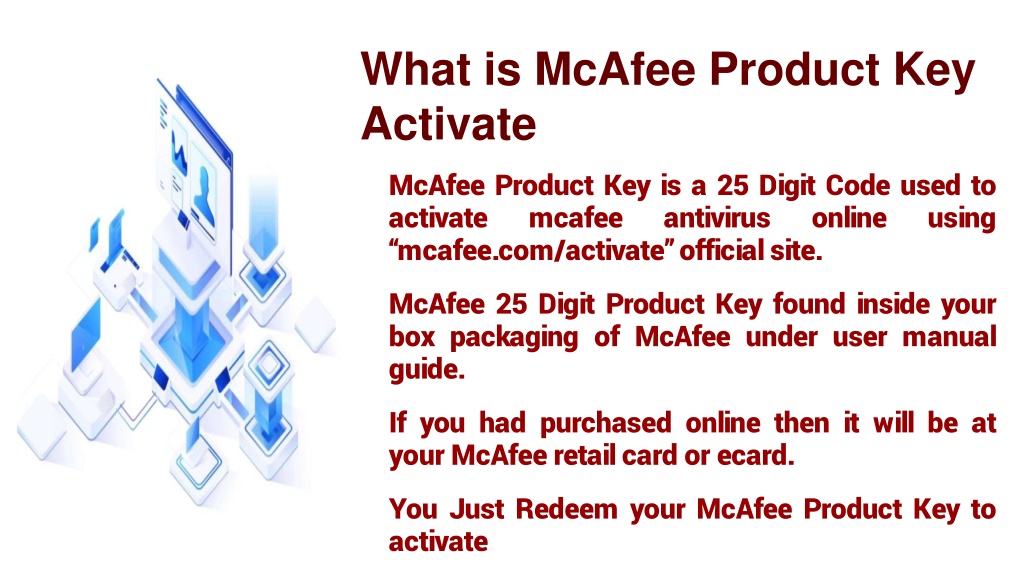 What is McAfee Product Key Activate

McAfee Product Key is a 25 Digit Code used to activate mcafee antivirus online using “mcafee.com/activate” official site.

McAfee 25 Digit Product Key found inside your box packaging of McAfee under user manual guide.

If you had purchased online then it will be at your McAfee retail card or ecard.

You Just Redeem your McAfee Product Key to activate